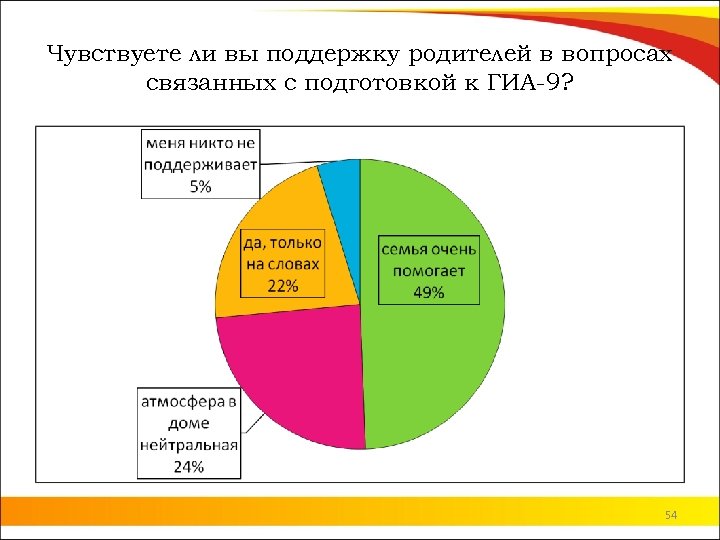 Чувствуете ли вы поддержку родителей в вопросах связанных с подготовкой к ГИА-9?

меня никто не поддерживает 5%

да, только на словах 22%

семья очень помогает 49%

атмосфера в доме нейтральная 24%

54